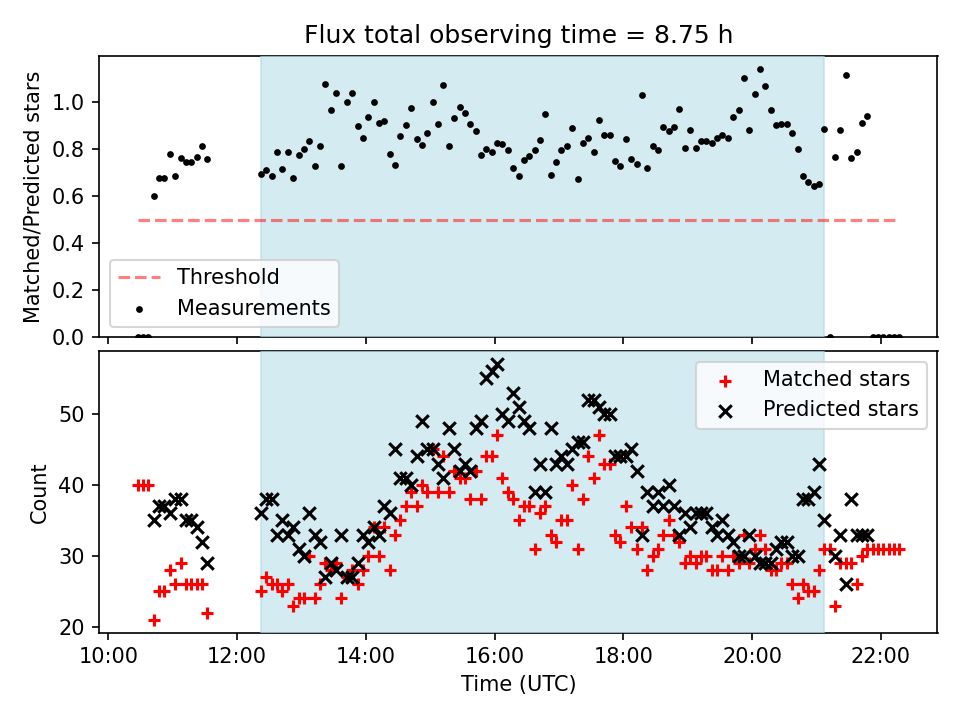 Flux total observing time = 8.75 h

Matched/Predicted stars

1.0
0.8
0.6
0.4
0.2
0.0

Threshold
Measurements

Count

50
40
30
20

Matched stars
Predicted stars

10:00
12:00
14:00
16:00
18:00
20:00
22:00

Time (UTC)